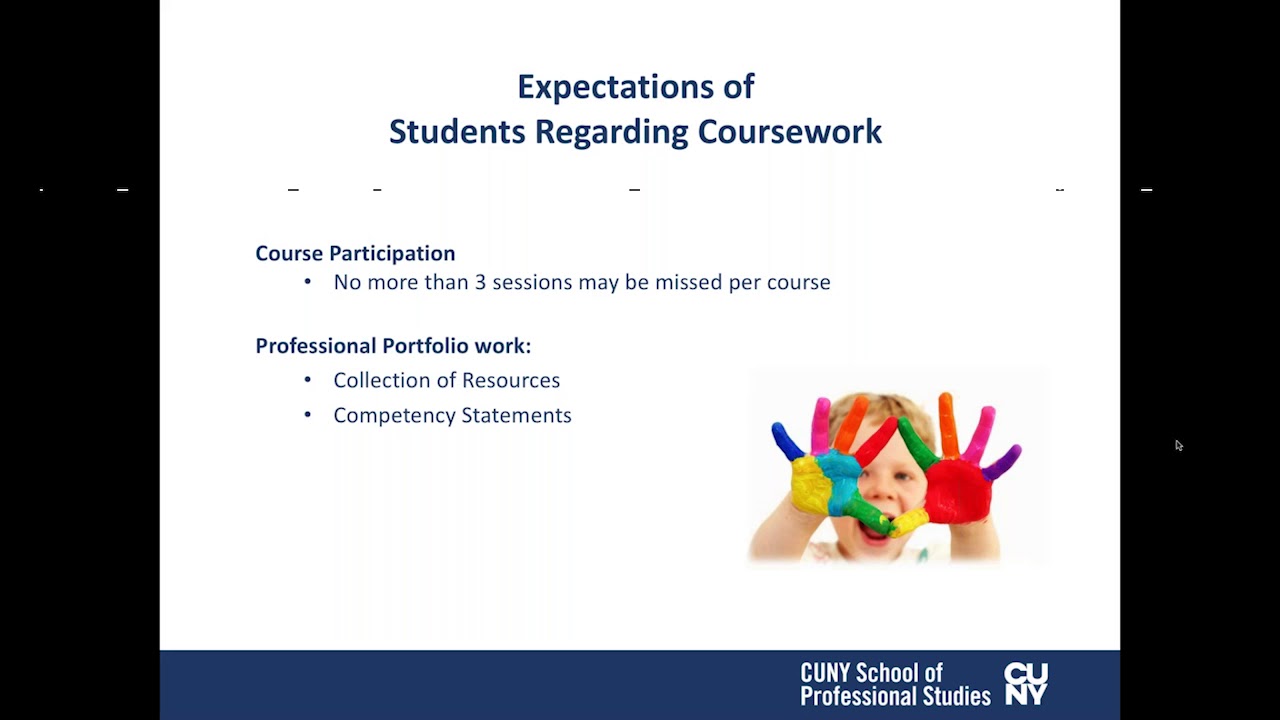 Expectations of
Students Regarding Coursework

Course Participation
• No more than 3 sessions may be missed per course

Professional Portfolio work:
• Collection of Resources
• Competency Statements

CUNY School of
Professional Studies

CU
NY